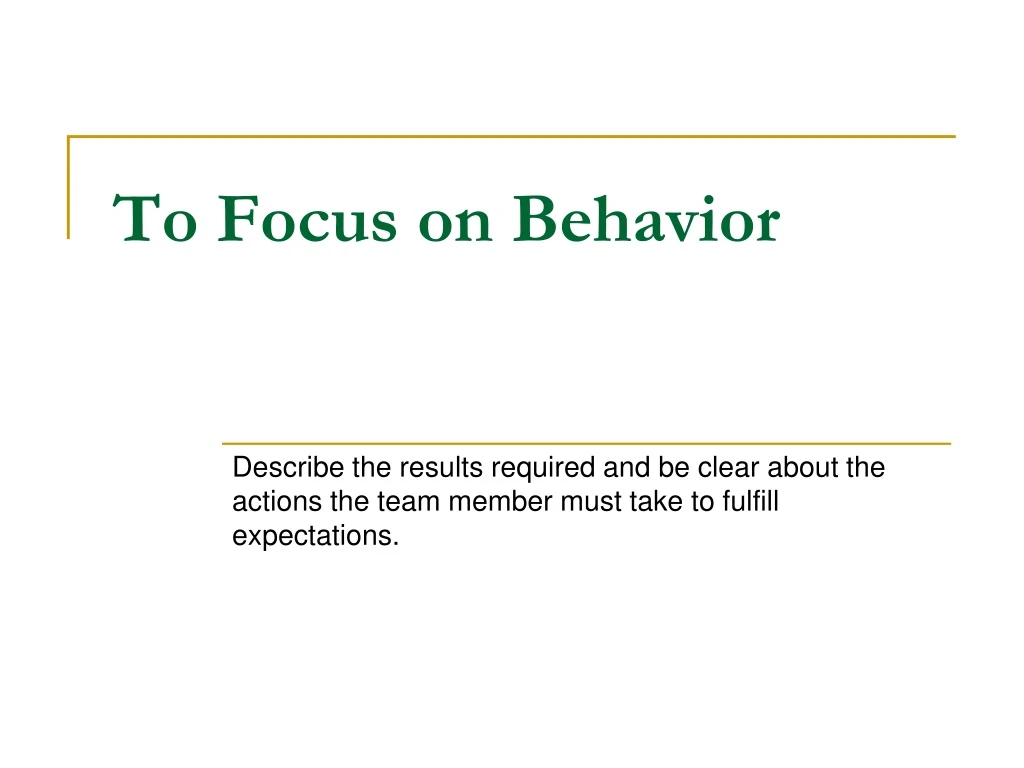 To Focus on Behavior

Describe the results required and be clear about the actions the team member must take to fulfill expectations.